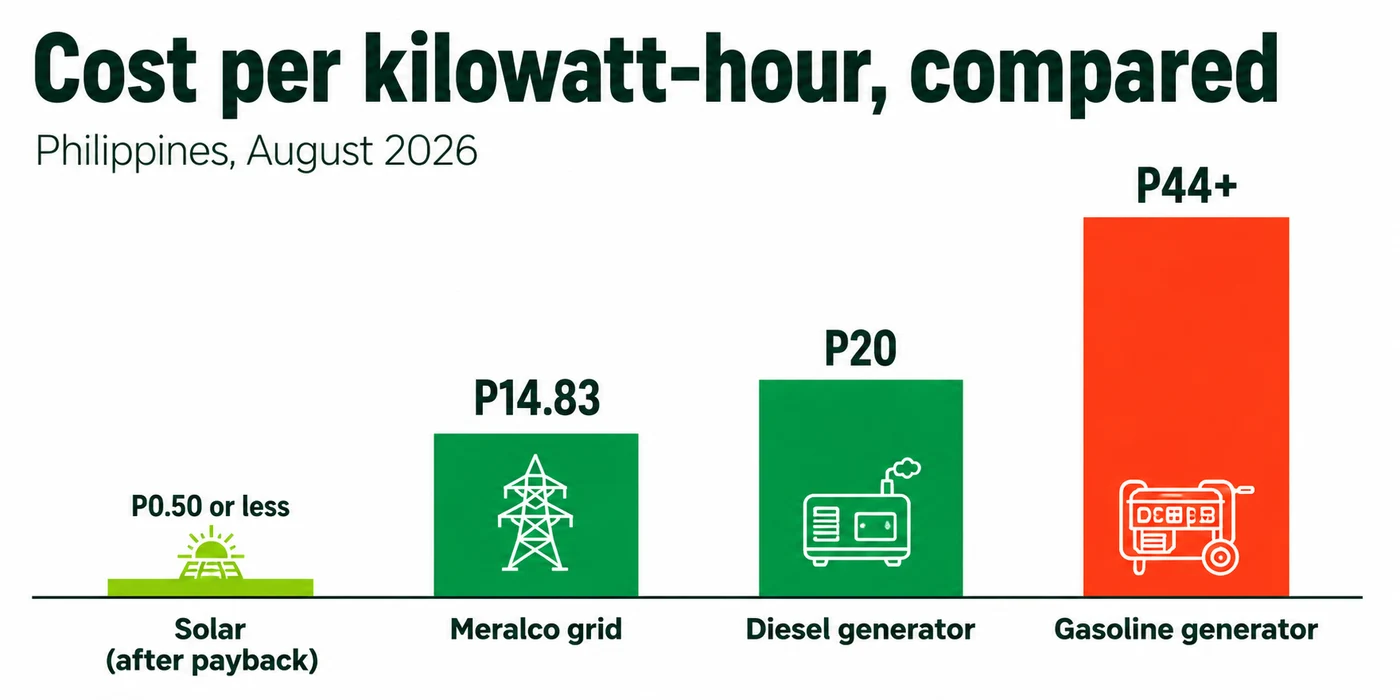 Cost per kilowatt-hour, compared

Philippines, August 2026

P0.50 or less

P14.83

P20

P44+

Solar (after payback)

Meralco grid

Diesel generator

Gasoline generator